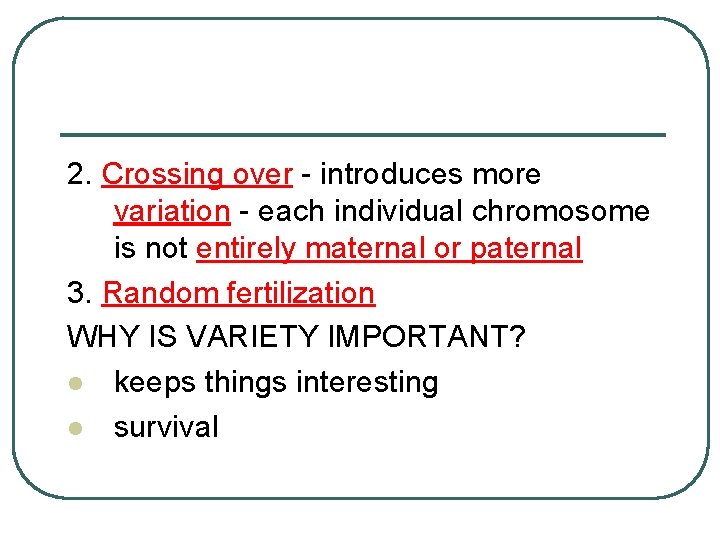 2. Crossing over - introduces more variation - each individual chromosome is not entirely maternal or paternal

3. Random fertilization

WHY IS VARIETY IMPORTANT?

- keeps things interesting
- survival